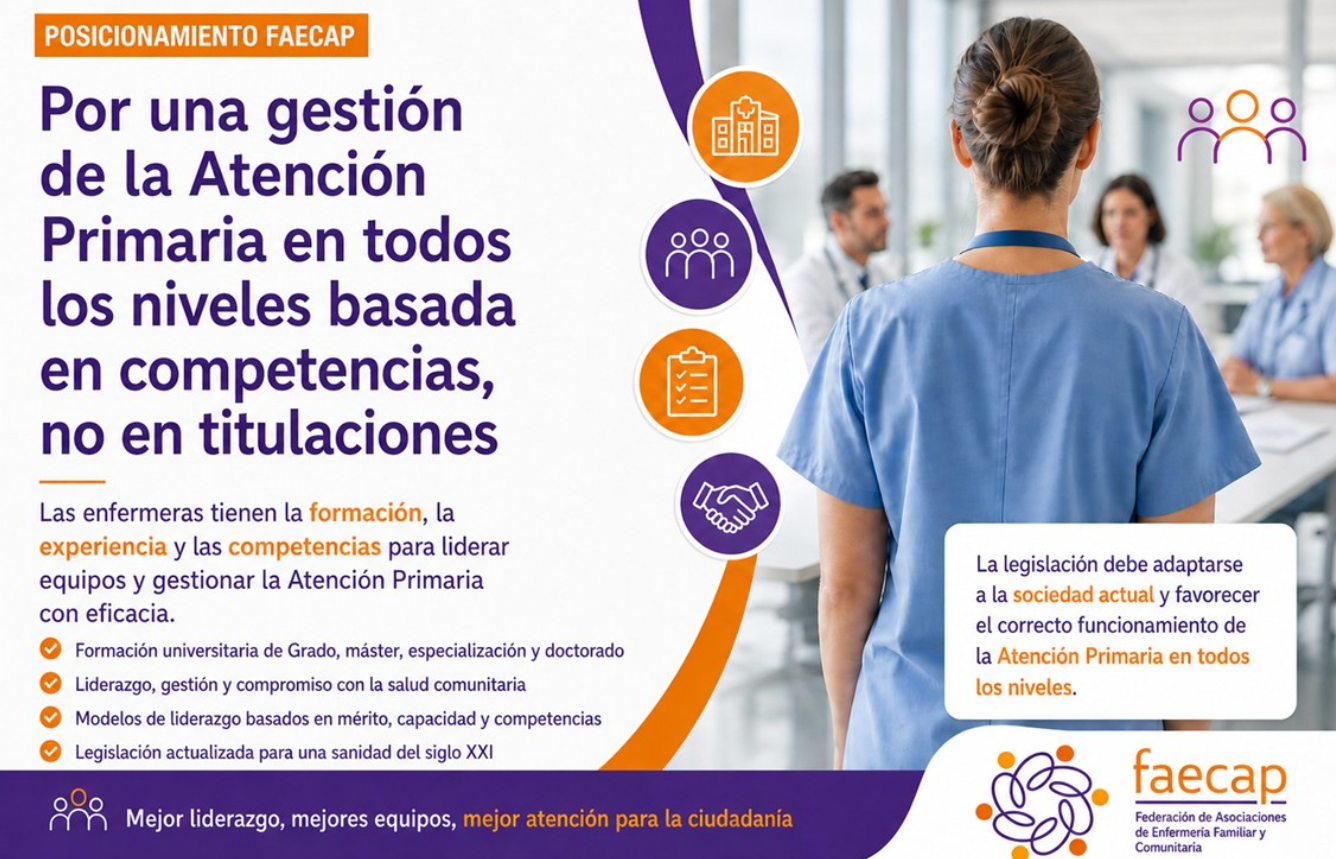 POSICIONAMIENTO FAECAP

Por una gestión de la Atención Primaria en todos los niveles basada en competencias, no en titulaciones

Las enfermeras tienen la formación, la experiencia y las competencias para liderar equipos y gestionar la Atención Primaria con eficacia.

Formación universitaria de Grado, máster, especialización y doctorado
Liderazgo, gestión y compromiso con la salud comunitaria
Modelos de liderazgo basados en mérito, capacidad y competencias
Legislación actualizada para una sanidad del siglo XXI

La legislación debe adaptarse a la sociedad actual y favorecer el correcto funcionamiento de la Atención Primaria en todos los niveles.

Mejor liderazgo, mejores equipos, mejor atención para la ciudadanía

faecap
Federación de Asociaciones de Enfermería Familiar y Comunitaria